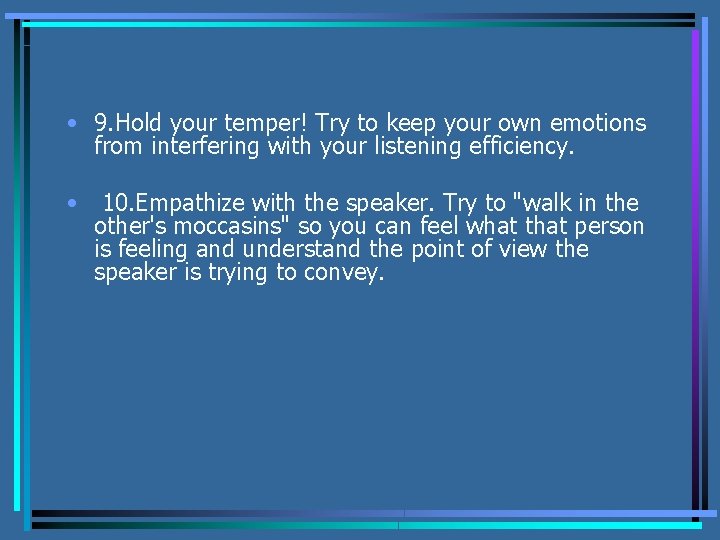 • 9.Hold your temper! Try to keep your own emotions from interfering with your listening efficiency.

• 10.Empathize with the speaker. Try to "walk in the other's moccasins" so you can feel what that person is feeling and understand the point of view the speaker is trying to convey.